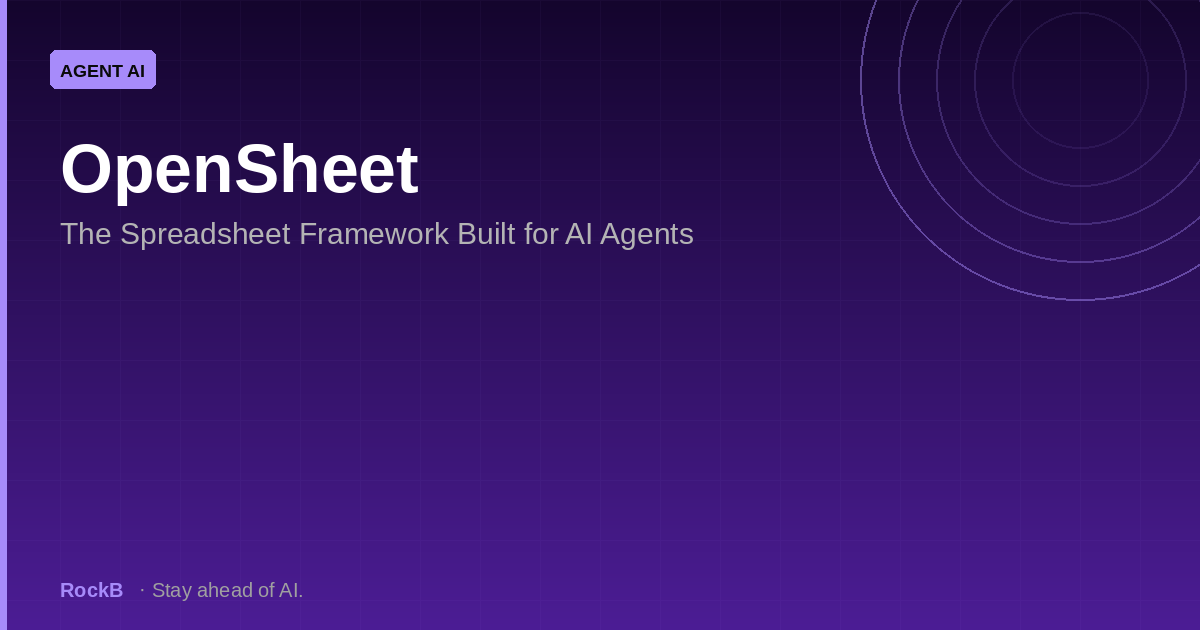 AGENT AI

OpenSheet

The Spreadsheet Framework Built for AI Agents

RockB · Stay ahead of AI.